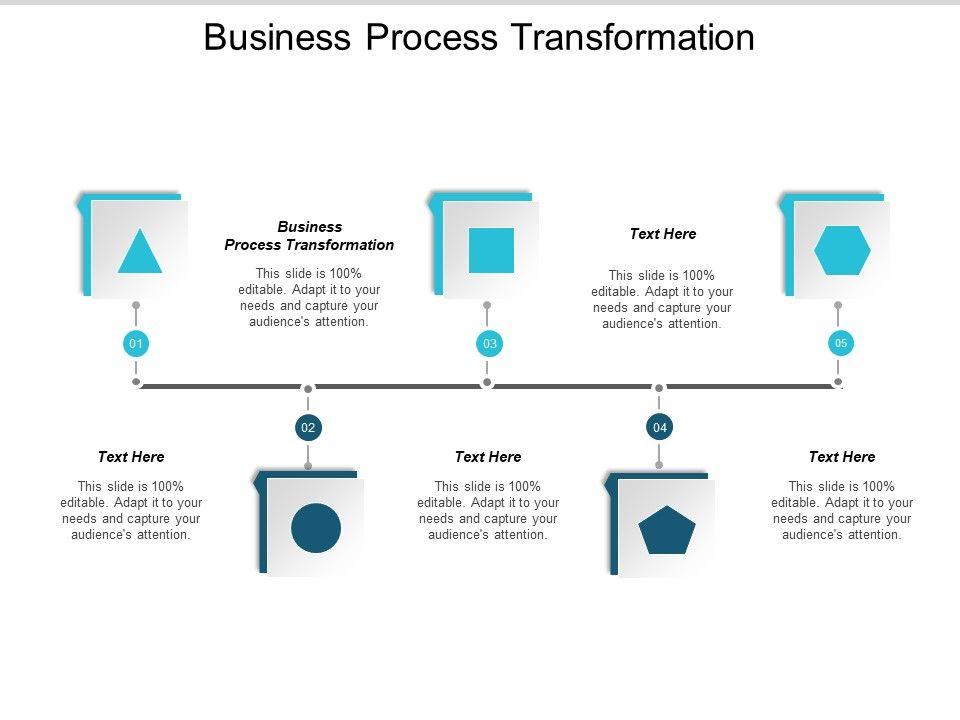 Business Process Transformation

Business Process Transformation

This slide is 100% editable. Adapt it to your needs and capture your audience's attention.

Text Here

This slide is 100% editable. Adapt it to your needs and capture your audience's attention.

01

03

05

02

04

Text Here

This slide is 100% editable. Adapt it to your needs and capture your audience's attention.

Text Here

This slide is 100% editable. Adapt it to your needs and capture your audience's attention.

Text Here

This slide is 100% editable. Adapt it to your needs and capture your audience's attention.